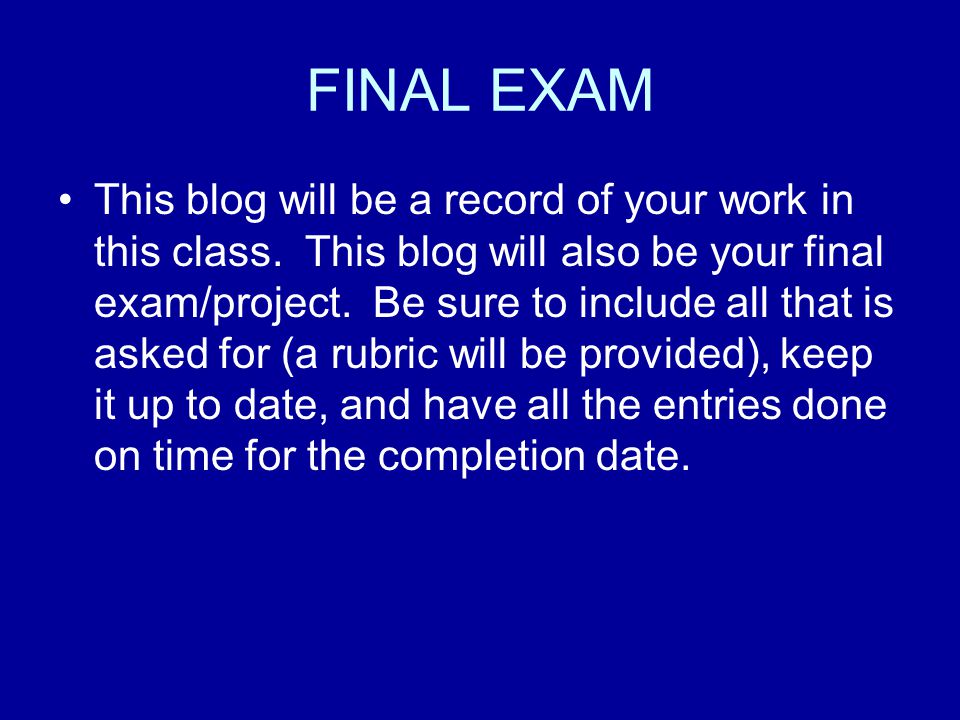 FINAL EXAM

• This blog will be a record of your work in this class. This blog will also be your final exam/project. Be sure to include all that is asked for (a rubric will be provided), keep it up to date, and have all the entries done on time for the completion date.